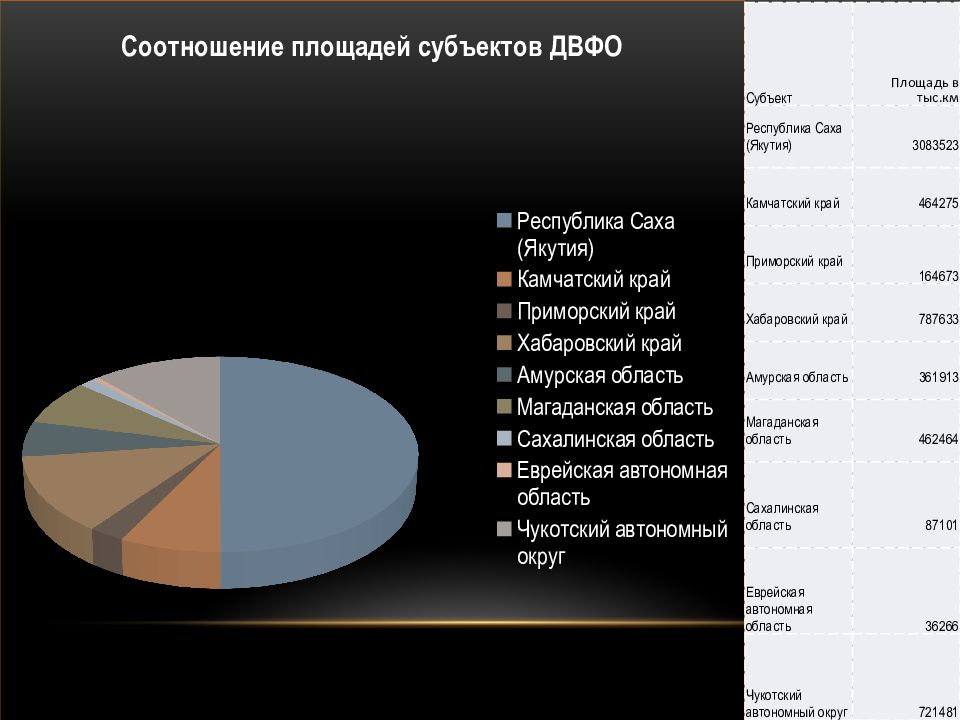 Соотношение площадей субъектов ДВФО

Республика Саха (Якутия)
Камчатский край
Приморский край
Хабаровский край
Амурская область
Магаданская область
Сахалинская область
Еврейская автономная область
Чукотский автономный округ

| Субъект | Площадь в тыс.км |
|---|---|
| Республика Саха (Якутия) | 3083523 |
| Камчатский край | 464275 |
| Приморский край | 164673 |
| Хабаровский край | 787633 |
| Амурская область | 361913 |
| Магаданская область | 462464 |
| Сахалинская область | 87101 |
| Еврейская автономная область | 36266 |
| Чукотский автономный округ | 721481 |